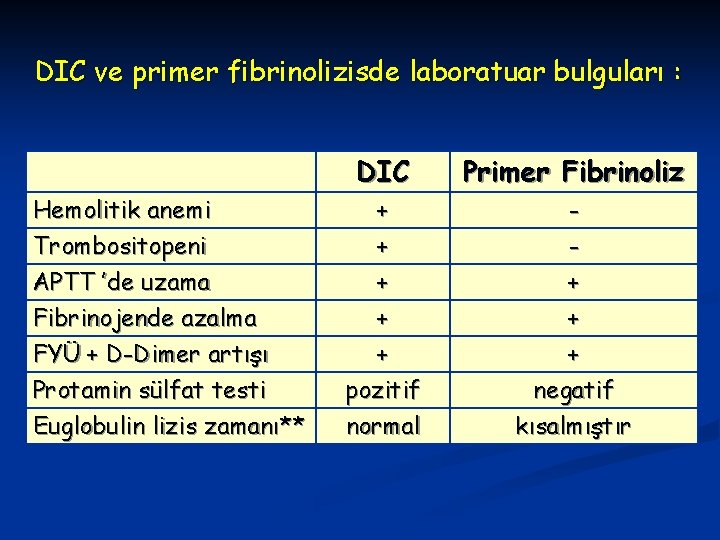 DIC ve primer fibrinolizisde laboratuar bulguları :

| | DIC | Primer Fibrinoliz |
|---|---|---|
| Hemolitik anemi | + | - |
| Trombositopeni | + | - |
| APTT 'de uzama | + | + |
| Fibrinojende azalma | + | + |
| FYÜ + D-Dimer artışı | + | + |
| Protamin sülfat testi | pozitif | negatif |
| Euglobulin lizis zamanı** | normal | kısalmıştır |